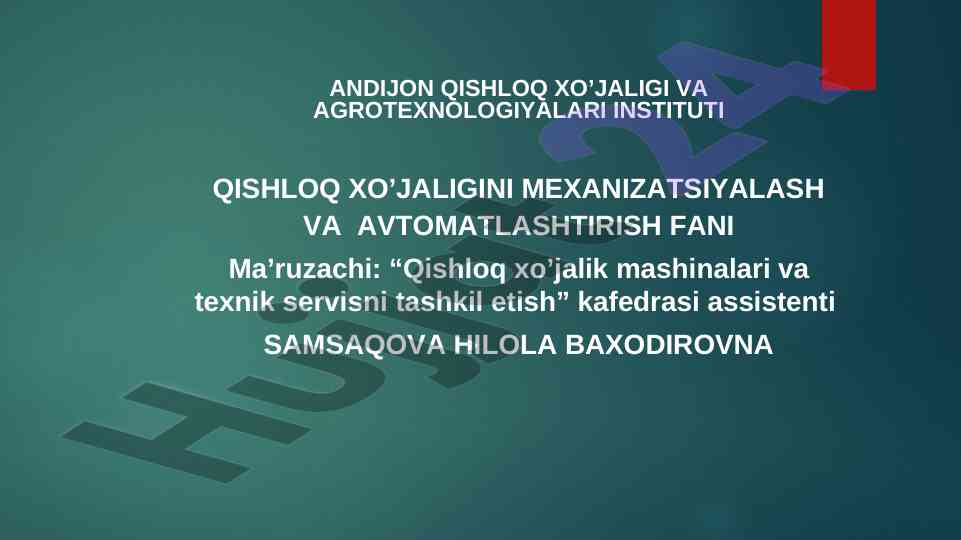 ANDIJON QISHLOQ XO’JALIGI VA AGROTEXNOLOGIYALARI INSTITUTI

QISHLOQ XO’JALIGINI MEXANIZATSIYALASH VA AVTOMATLASHTIRISH FANI

Ma’ruzachi: “Qishloq xo’jalik mashinalari va texnik servisni tashkil etish” kafedrasi assistenti

SAMSAQOVA HILOLA BAXODIROVNA

Hujjat24